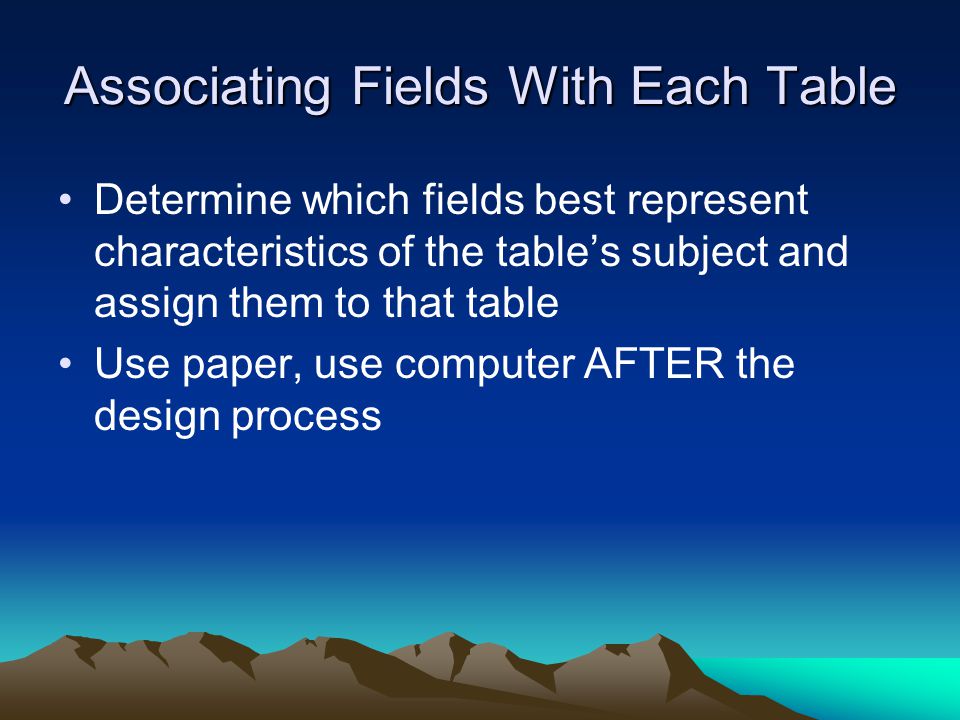 Associating Fields With Each Table

• Determine which fields best represent characteristics of the table’s subject and assign them to that table

• Use paper, use computer AFTER the design process